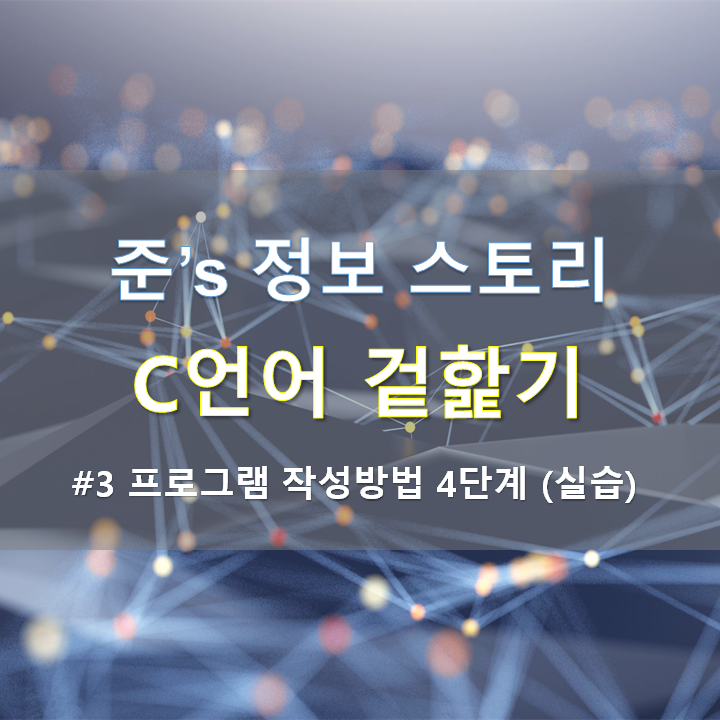 준's 정보 스토리

C언어 겉핥기

#3 프로그램 작성방법 4단계 (실습)